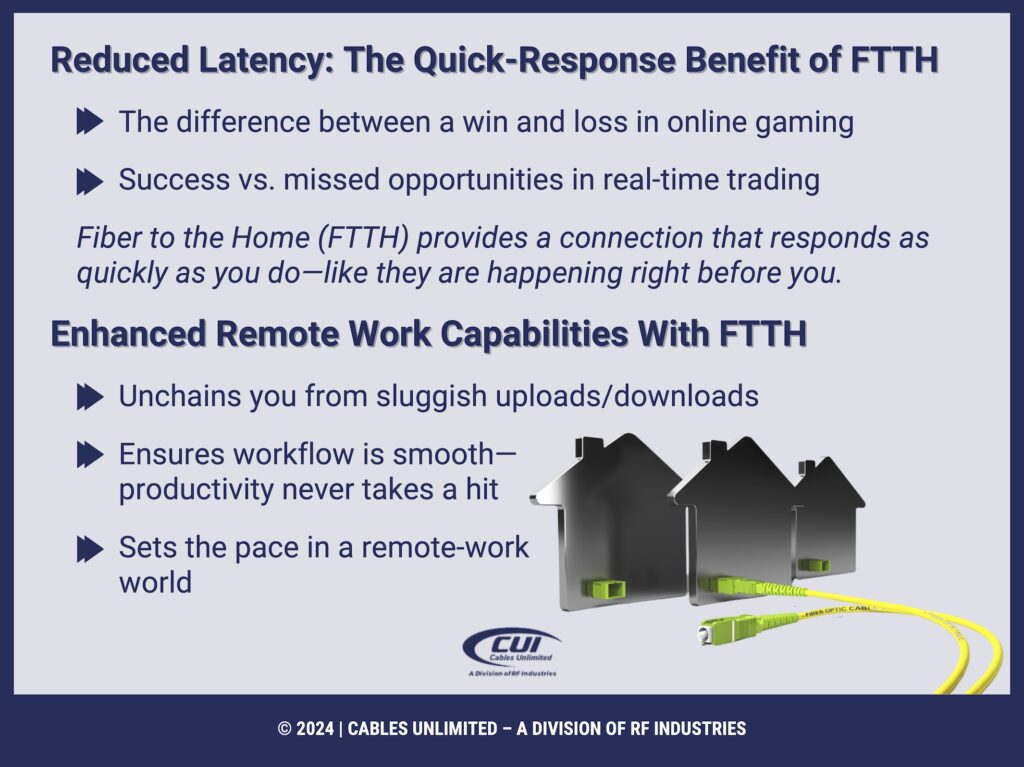 Reduced Latency: The Quick-Response Benefit of FTTH

The difference between a win and loss in online gaming

Success vs. missed opportunities in real-time trading

Fiber to the Home (FTTH) provides a connection that responds as quickly as you do—like they are happening right before you.

Enhanced Remote Work Capabilities With FTTH

Unchains you from sluggish uploads/downloads

Ensures workflow is smooth—productivity never takes a hit

Sets the pace in a remote-work world

FIBER OPTIC CABL

CUI
Cables Unlimited
A Division of RF Industries

© 2024 | CABLES UNLIMITED – A DIVISION OF RF INDUSTRIES